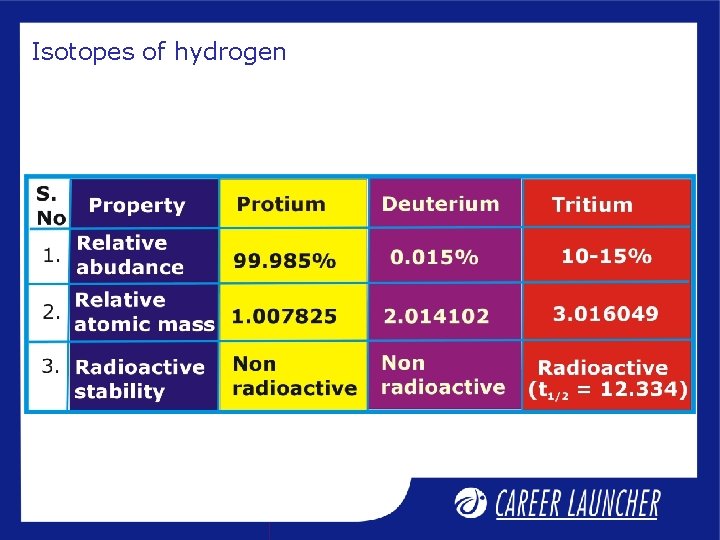 Isotopes of hydrogen

| S. No | Property | Protium | Deuterium | Tritium |
|---|---|---|---|---|
| 1. | Relative abudance | 99.985% | 0.015% | 10-15% |
| 2. | Relative atomic mass | 1.007825 | 2.014102 | 3.016049 |
| 3. | Radioactive stability | Non radioactive | Non radioactive | Radioactive ($t_{1/2}$ = 12.334) |

CAREER LAUNCHER